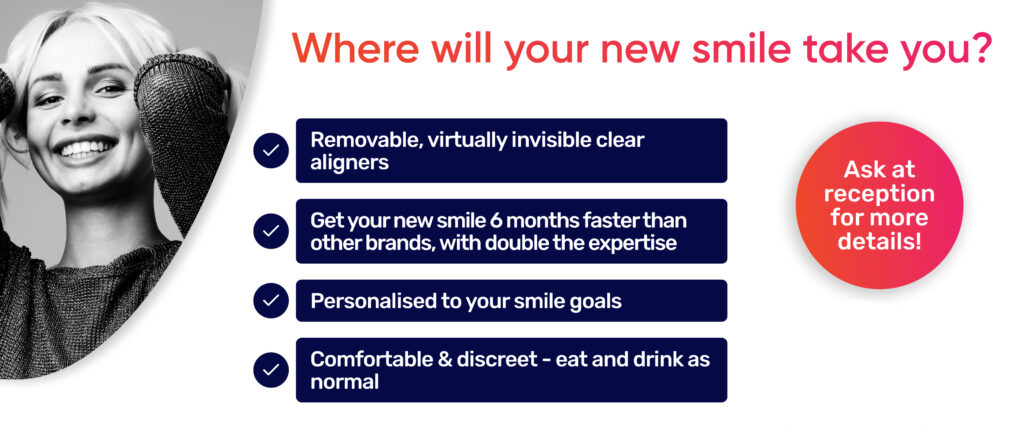 Where will your new smile take you?

Removable, virtually invisible clear aligners

Get your new smile 6 months faster than other brands, with double the expertise

Personalised to your smile goals

Comfortable & discreet - eat and drink as normal

Ask at reception for more details!